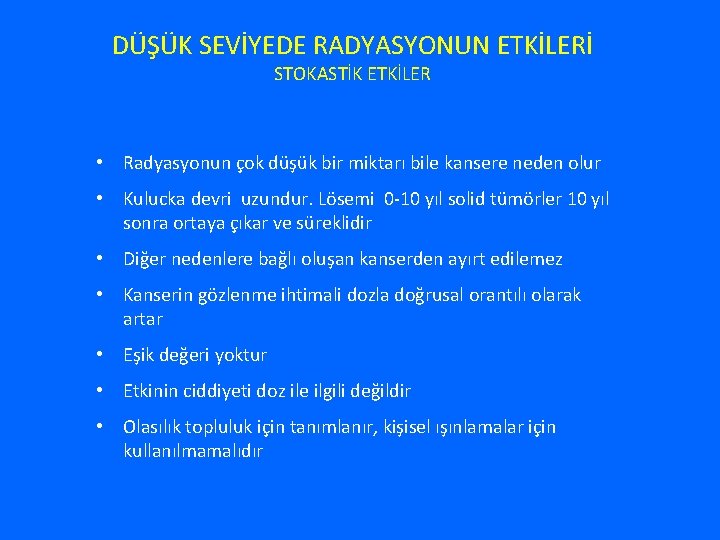 DÜŞÜK SEVİYEDE RADYASYONUN ETKİLERİ
STOKASTİK ETKİLER

• Radyasyonun çok düşük bir miktarı bile kansere neden olur

• Kulucka devri uzundur. Lösemi 0-10 yıl solid tümörler 10 yıl sonra ortaya çıkar ve süreklidir

• Diğer nedenlere bağlı oluşan kanserden ayırt edilemez

• Kanserin gözlenme ihtimali dozla doğrusal orantılı olarak artar

• Eşik değeri yoktur

• Etkinin ciddiyeti doz ile ilgili değildir

• Olasılık topluluk için tanımlanır, kişisel ışınlamalar için kullanılmamalıdır